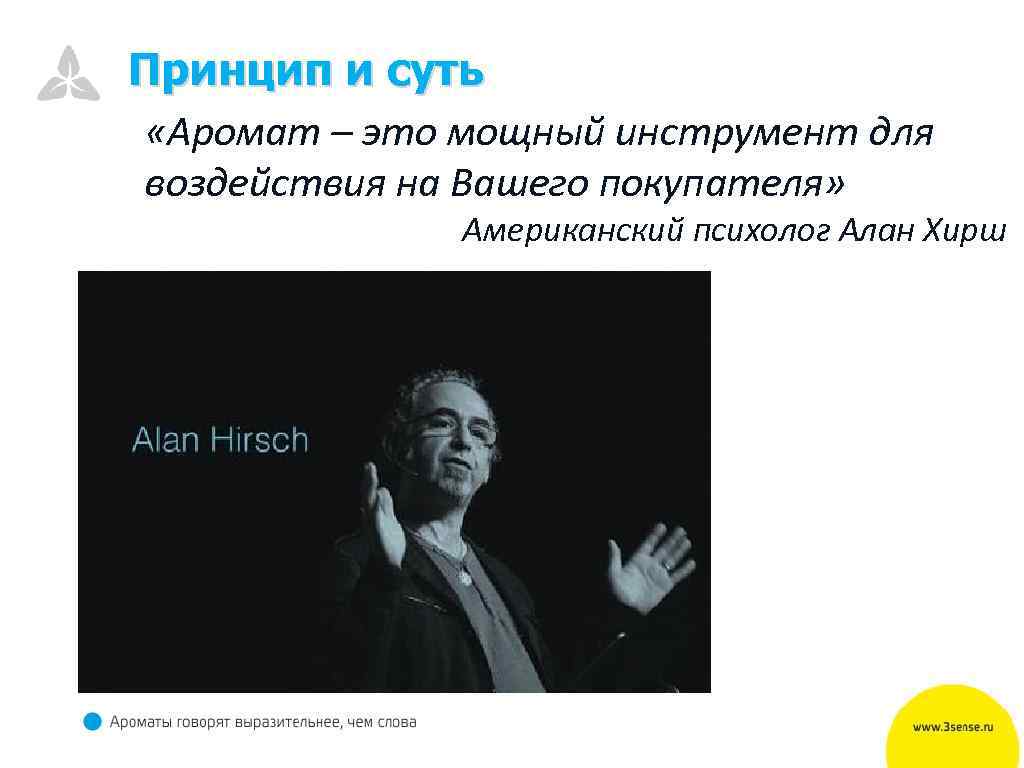 Принцип и суть

«Аромат – это мощный инструмент для воздействия на Вашего покупателя»

Американский психолог Алан Хирш

Alan Hirsch

Ароматы говорят выразительнее, чем слова

www.3sense.ru